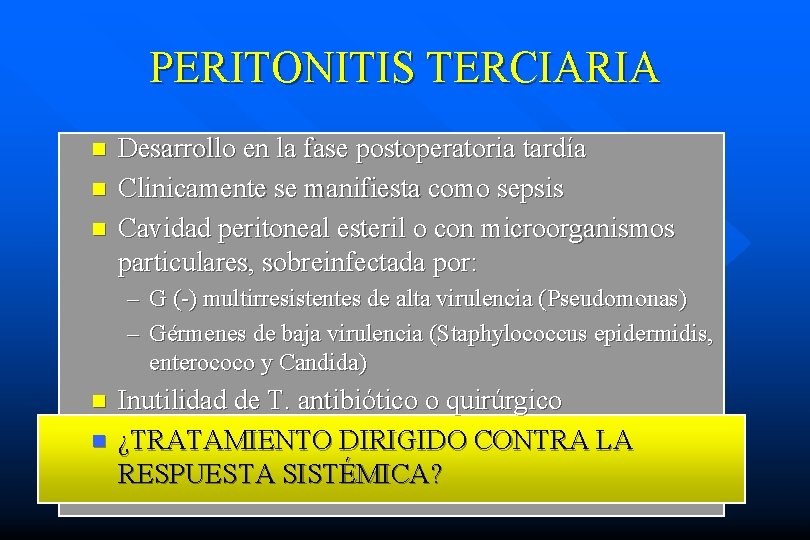 PERITONITIS TERCIARIA

- Desarrollo en la fase postoperatoria tardía
- Clinicamente se manifiesta como sepsis
- Cavidad peritoneal esteril o con microorganismos particulares, sobreinfectada por:
  – G (-) multirresistentes de alta virulencia (Pseudomonas)
  – Gérmenes de baja virulencia (Staphylococcus epidermidis, enterococo y Candida)
- Inutilidad de T. antibiótico o quirúrgico
- ¿TRATAMIENTO DIRIGIDO CONTRA LA RESPUESTA SISTÉMICA?